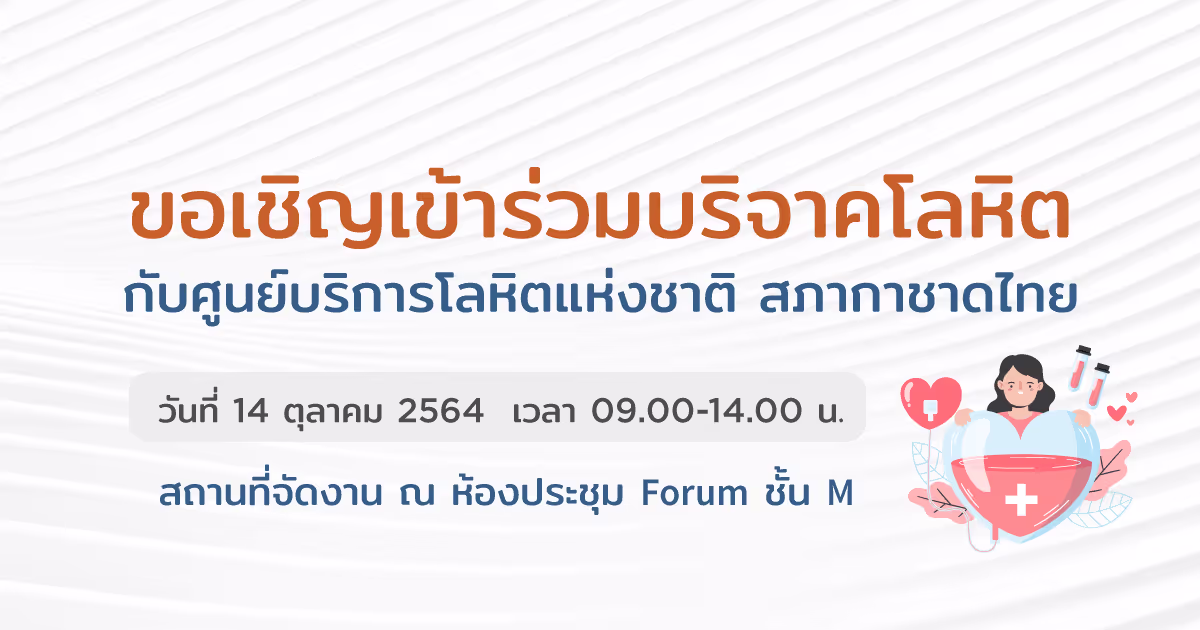 ขอเชิญเข้าร่วมบริจาคโลหิต
กับศูนย์บริการโลหิตแห่งชาติ สภากาชาดไทย

วันที่ 14 ตุลาคม 2564 เวลา 09.00-14.00 น.

สถานที่จัดงาน ณ ห้องประชุม Forum ชั้น M